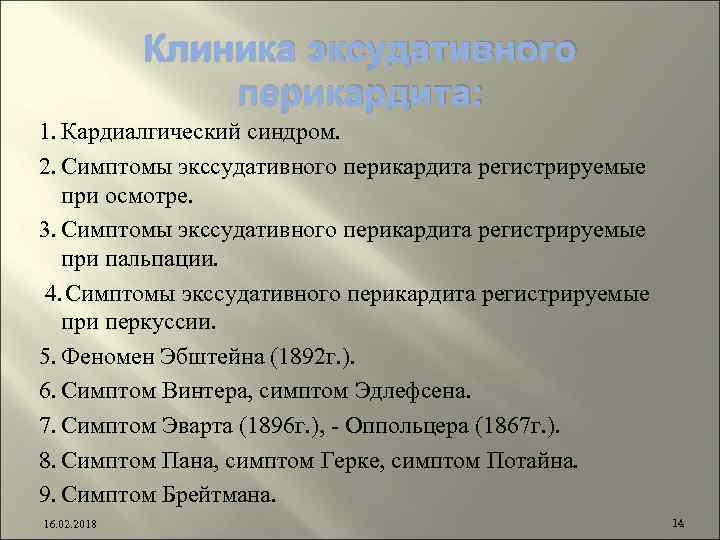 Клиника экссудативного перикардита:

1. Кардиалгический синдром.

2. Симптомы экссудативного перикардита регистрируемые при осмотре.

3. Симптомы экссудативного перикардита регистрируемые при пальпации.

4. Симптомы экссудативного перикардита регистрируемые при перкуссии.

5. Феномен Эбштейна (1892г.).

6. Симптом Винтера, симптом Эдлефсена.

7. Симптом Эварта (1896г.), - Оппольцера (1867г.).

8. Симптом Пана, симптом Герке, симптом Потайна.

9. Симптом Брейтмана.

16.02.2018

14